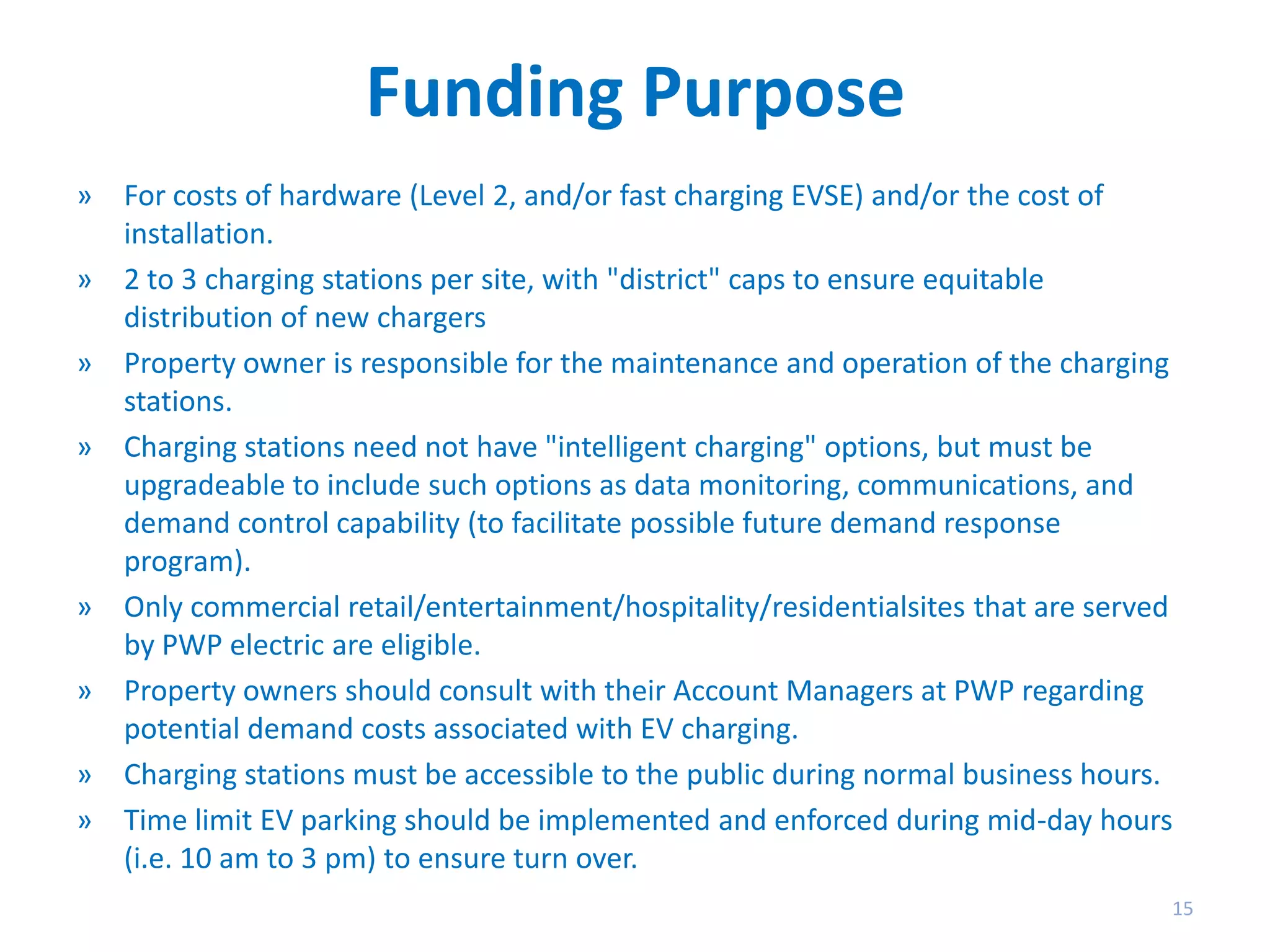 Funding Purpose

» For costs of hardware (Level 2, and/or fast charging EVSE) and/or the cost of installation.

» 2 to 3 charging stations per site, with "district" caps to ensure equitable distribution of new chargers

» Property owner is responsible for the maintenance and operation of the charging stations.

» Charging stations need not have "intelligent charging" options, but must be upgradeable to include such options as data monitoring, communications, and demand control capability (to facilitate possible future demand response program).

» Only commercial retail/entertainment/hospitality/residentialsites that are served by PWP electric are eligible.

» Property owners should consult with their Account Managers at PWP regarding potential demand costs associated with EV charging.

» Charging stations must be accessible to the public during normal business hours.

» Time limit EV parking should be implemented and enforced during mid-day hours (i.e. 10 am to 3 pm) to ensure turn over.

15